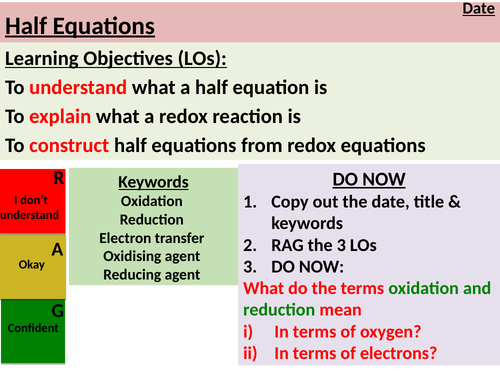 Date

Half Equations

Learning Objectives (LOs):

To understand what a half equation is

To explain what a redox reaction is

To construct half equations from redox equations

R
I don't understand

A
Okay

G
Confident

Keywords
Oxidation
Reduction
Electron transfer
Oxidising agent
Reducing agent

DO NOW
1. Copy out the date, title & keywords
2. RAG the 3 LOs
3. DO NOW:
What do the terms oxidation and reduction mean
i) In terms of oxygen?
ii) In terms of electrons?